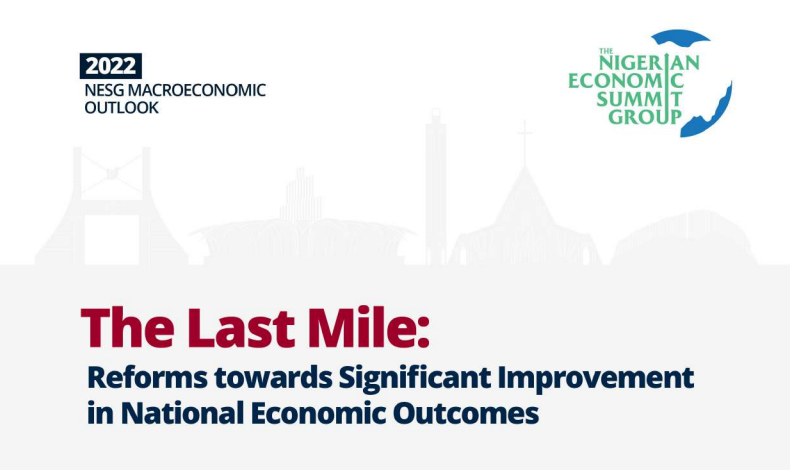 2022
NESG MACROECONOMIC OUTLOOK

THE
NIGERIAN
ECONOMIC
SUMMIT
GROUP

The Last Mile:
Reforms towards Significant Improvement in National Economic Outcomes